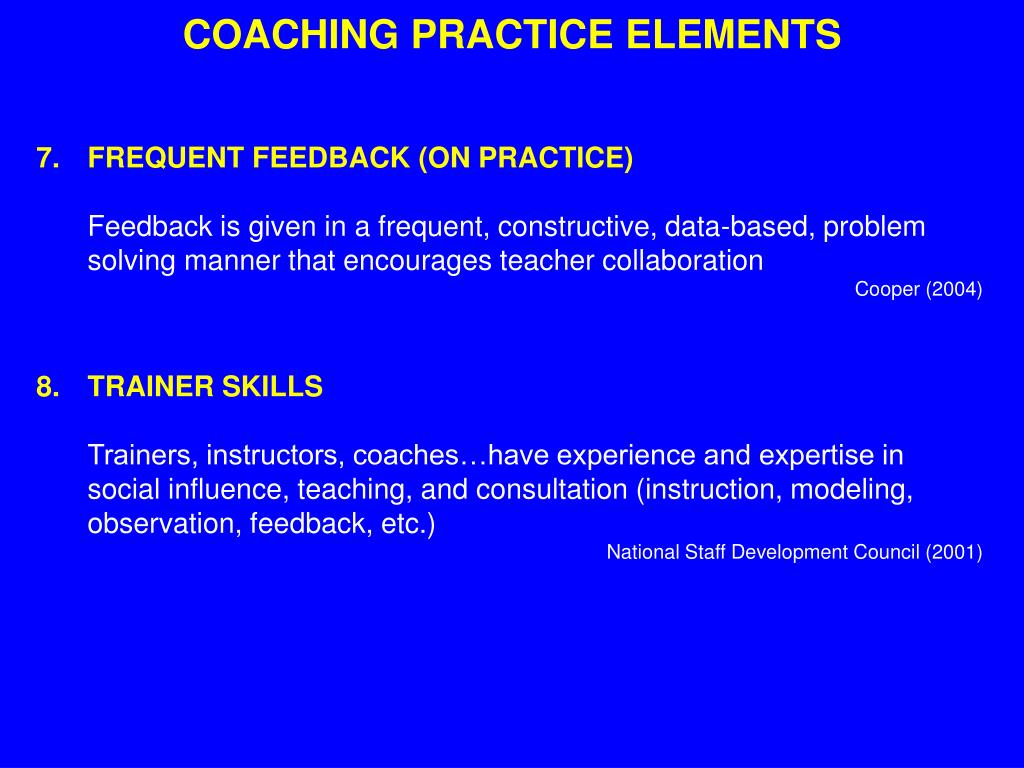 COACHING PRACTICE ELEMENTS

7. FREQUENT FEEDBACK (ON PRACTICE)

Feedback is given in a frequent, constructive, data-based, problem solving manner that encourages teacher collaboration

Cooper (2004)

8. TRAINER SKILLS

Trainers, instructors, coaches…have experience and expertise in social influence, teaching, and consultation (instruction, modeling, observation, feedback, etc.)

National Staff Development Council (2001)